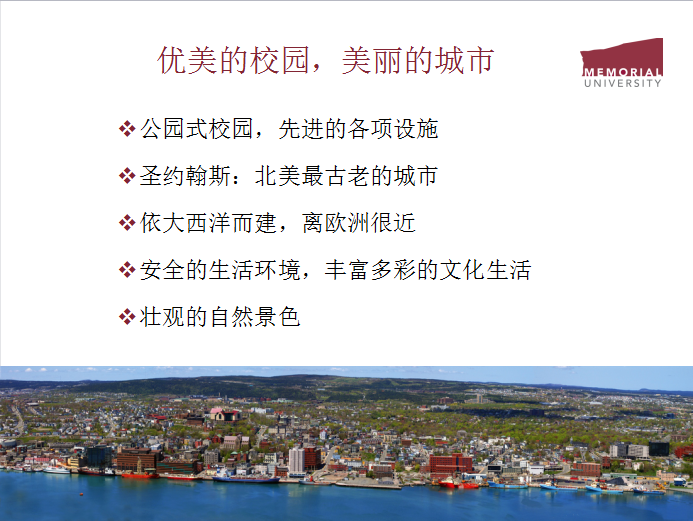 优美的校园，美丽的城市

MEMORIAL UNIVERSITY

❖公园式校园，先进的各项设施

❖圣约翰斯：北美最古老的城市

❖依大西洋而建，离欧洲很近

❖安全的生活环境，丰富多彩的文化生活

❖壮观的自然景色